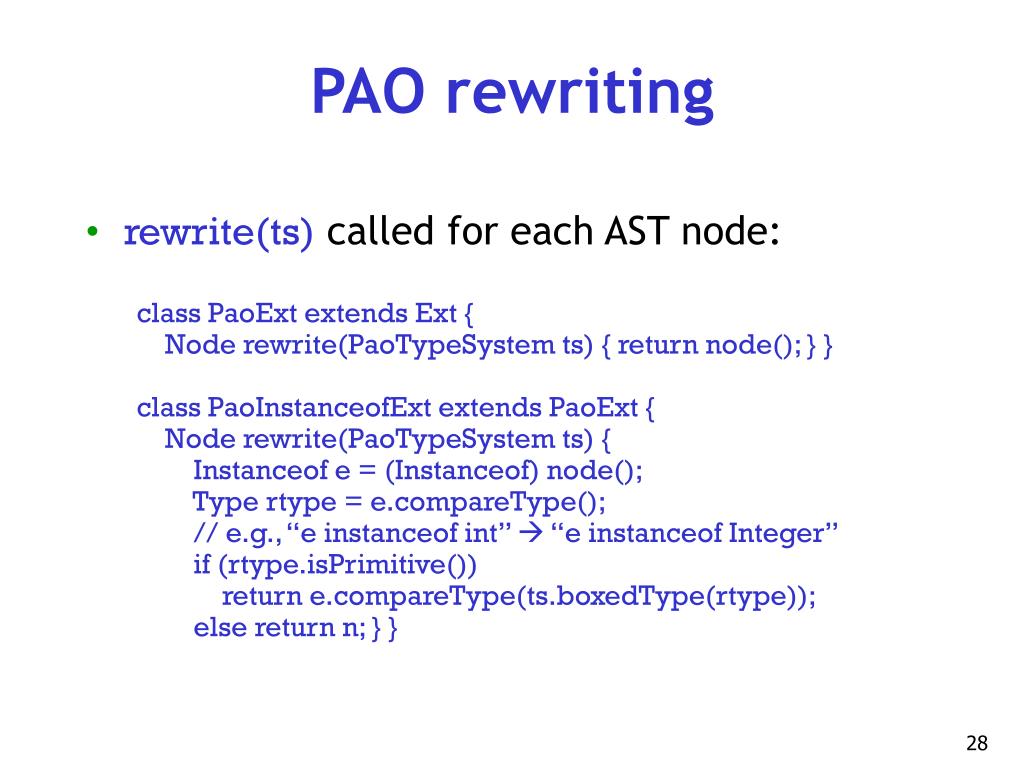 PAO rewriting

• rewrite(ts) called for each AST node:

class PaoExt extends Ext {
  Node rewrite(PaoTypeSystem ts) { return node(); } }

class PaoInstanceofExt extends PaoExt {
  Node rewrite(PaoTypeSystem ts) {
    Instanceof e = (Instanceof) node();
    Type rtype = e.compareType();
    // e.g., “e instanceof int” → “e instanceof Integer”
    if (rtype.isPrimitive())
      return e.compareType(ts.boxedType(rtype));
    else return n; } }

28